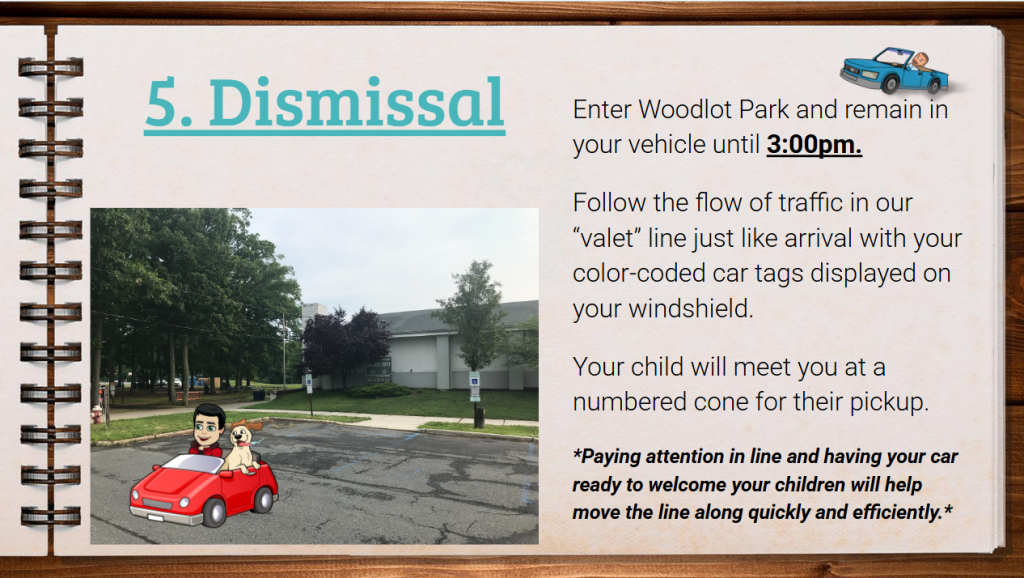 5. Dismissal

Enter Woodlot Park and remain in your vehicle until 3:00pm.

Follow the flow of traffic in our “valet” line just like arrival with your color-coded car tags displayed on your windshield.

Your child will meet you at a numbered cone for their pickup.

*Paying attention in line and having your car ready to welcome your children will help move the line along quickly and efficiently.*